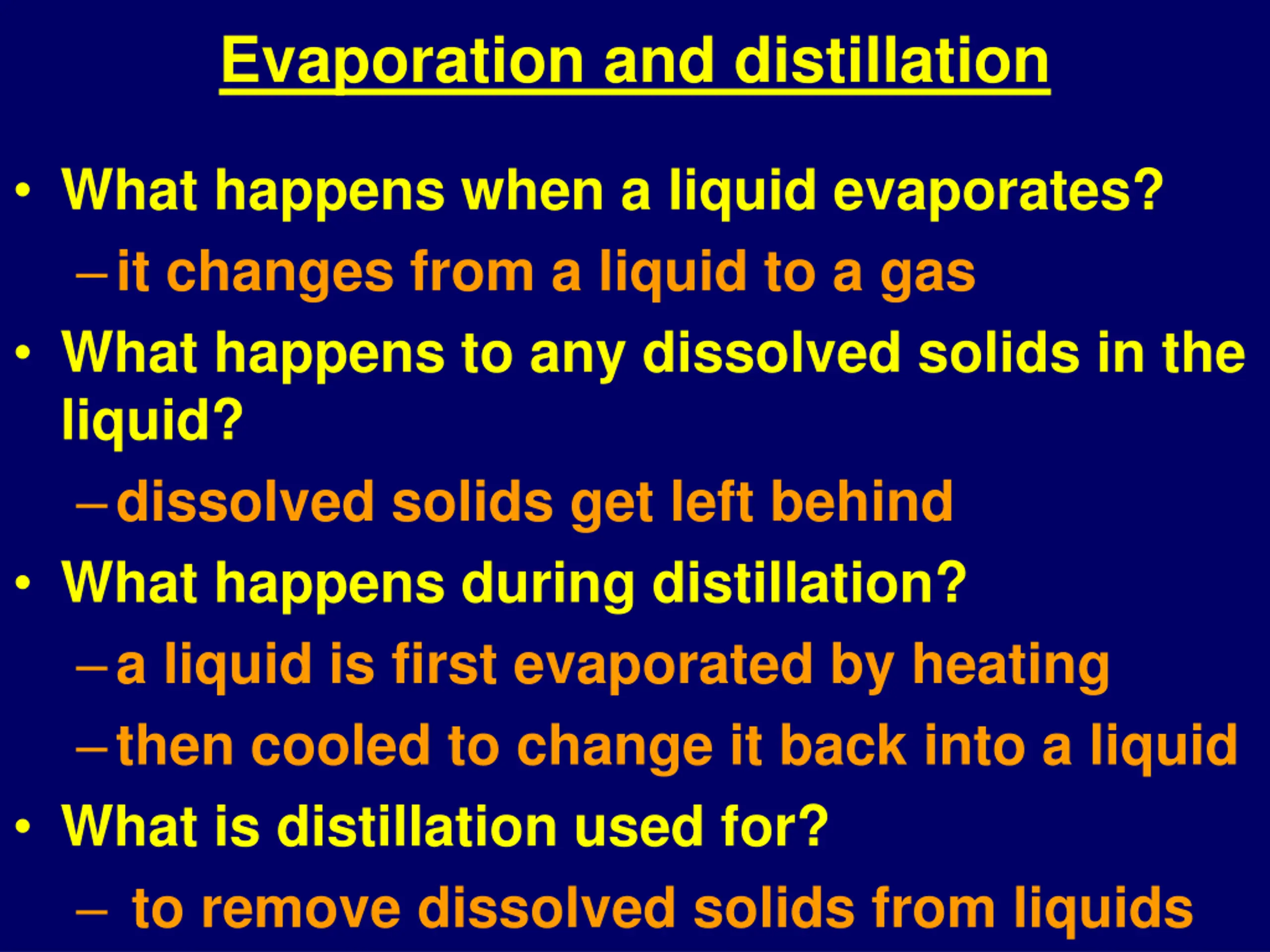 Evaporation and distillation

• What happens when a liquid evaporates?
– it changes from a liquid to a gas

• What happens to any dissolved solids in the liquid?
– dissolved solids get left behind

• What happens during distillation?
– a liquid is first evaporated by heating
– then cooled to change it back into a liquid

• What is distillation used for?
– to remove dissolved solids from liquids